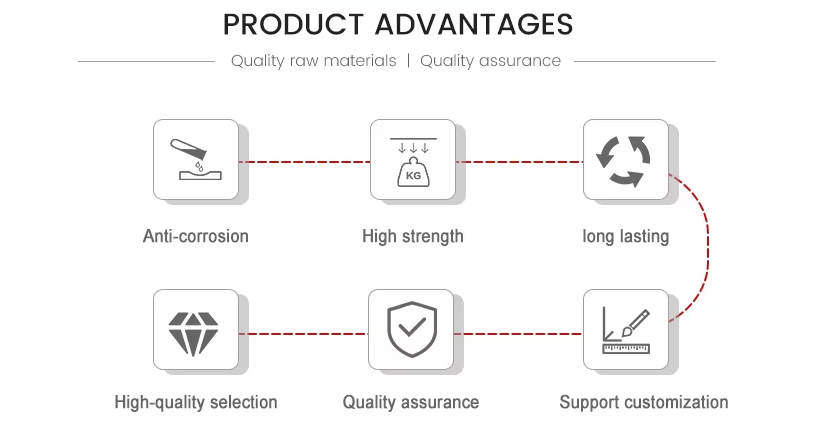 PRODUCT ADVANTAGES

Quality raw materials | Quality assurance

KG

Anti-corrosion

High strength

long lasting

High-quality selection

Quality assurance

Support customization